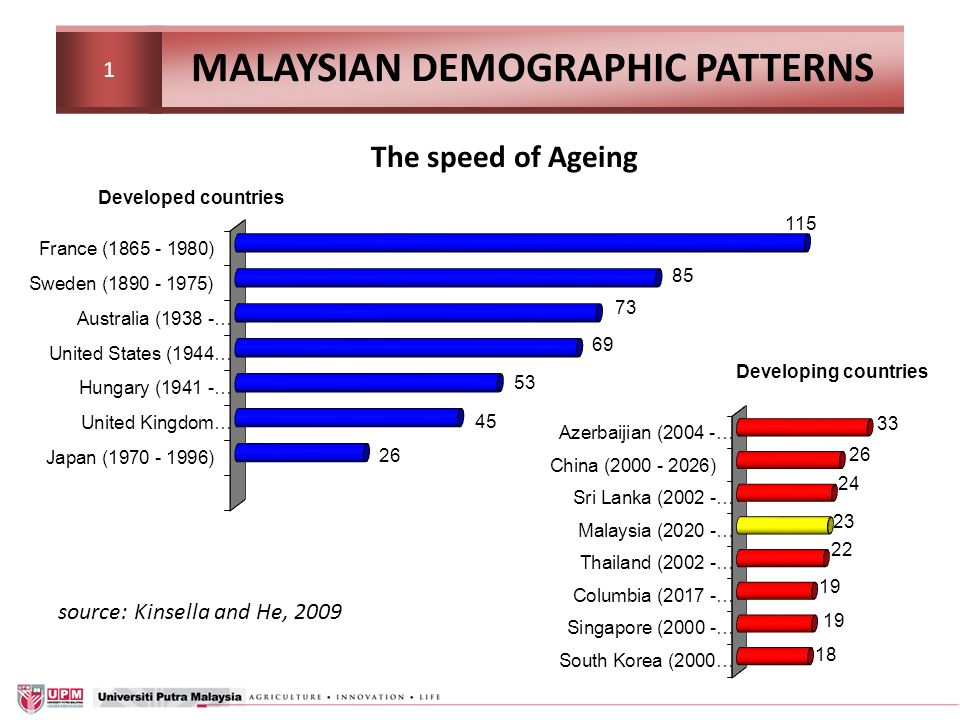 1

MALAYSIAN DEMOGRAPHIC PATTERNS

The speed of Ageing

Developed countries

France (1865 - 1980) 115
Sweden (1890 - 1975) 85
Australia (1938 -… 73
United States (1944… 69
Hungary (1941 -… 53
United Kingdom… 45
Japan (1970 - 1996) 26

Developing countries

Azerbaijian (2004 -… 33
China (2000 - 2026) 26
Sri Lanka (2002 -… 24
Malaysia (2020 -… 23
Thailand (2002 -… 22
Columbia (2017 -… 19
Singapore (2000 -… 19
South Korea (2000… 18

source: Kinsella and He, 2009

UPM Universiti Putra Malaysia AGRICULTURE • INNOVATION • LIFE